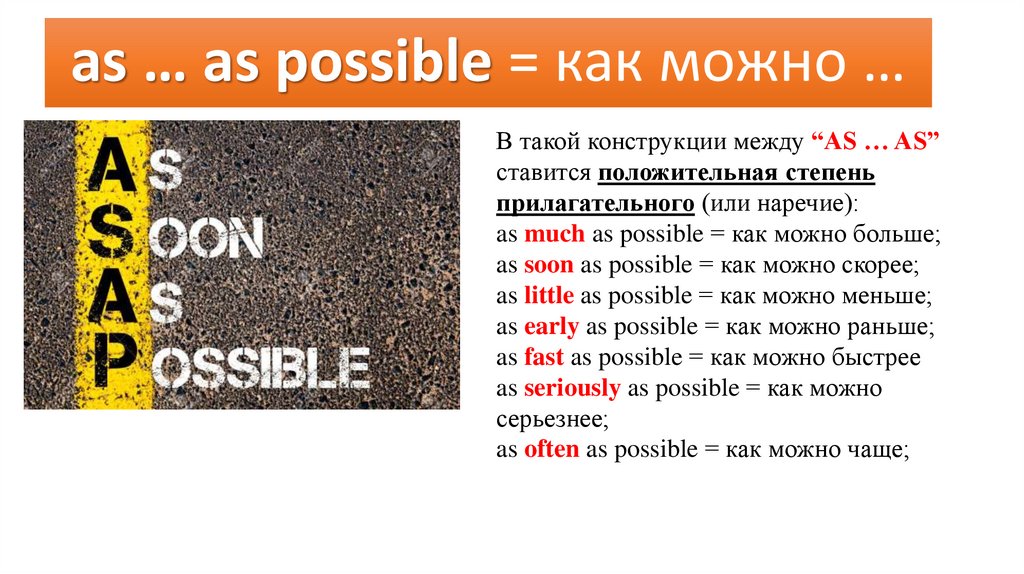 as … as possible = как можно …

AS
SOON
AS
POSSIBLE

В такой конструкции между “AS … AS” ставится положительная степень прилагательного (или наречие):
as much as possible = как можно больше;
as soon as possible = как можно скорее;
as little as possible = как можно меньше;
as early as possible = как можно раньше;
as fast as possible = как можно быстрее
as seriously as possible = как можно серьезнее;
as often as possible = как можно чаще;